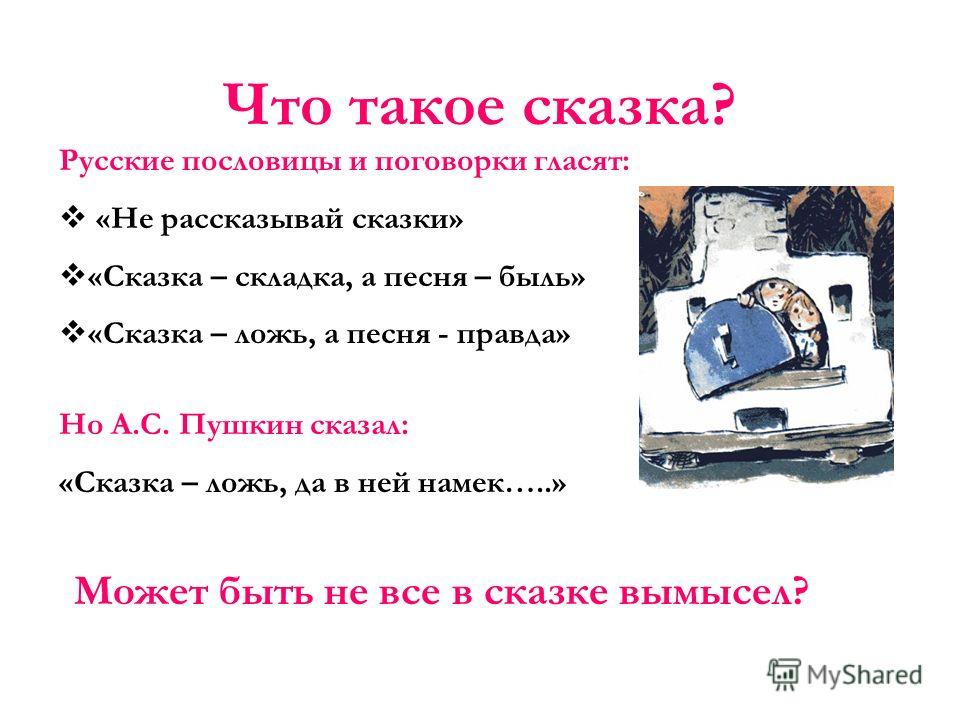 Что такое сказка?

Русские пословицы и поговорки гласят:

❖ «Не рассказывай сказки»

❖ «Сказка – складка, а песня – быль»

❖ «Сказка – ложь, а песня - правда»

Но А.С. Пушкин сказал:

«Сказка – ложь, да в ней намек…..»

Может быть не все в сказке вымысел?

MyShared